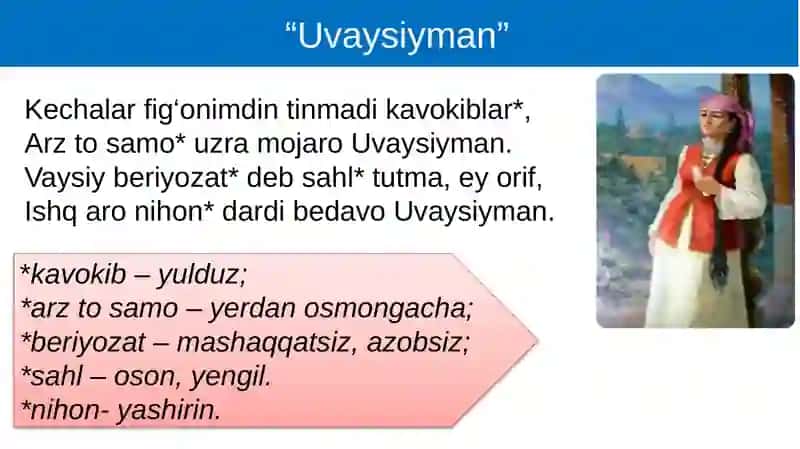 “Uvaysiyman”

Kechalar fig‘onimdin tinmadi kavokiblar*,
Arz to samo* uzra mojaro Uvaysiyman.
Vaysiy beriyozat* deb sahl* tutma, ey orif,
Ishq aro nihon* dardi bedavo Uvaysiyman.

*kavokib – yulduz;
*arz to samo – yerdan osmongacha;
*beriyozat – mashaqqatsiz, azobsiz;
*sahl – oson, yengil.
*nihon- yashirin.